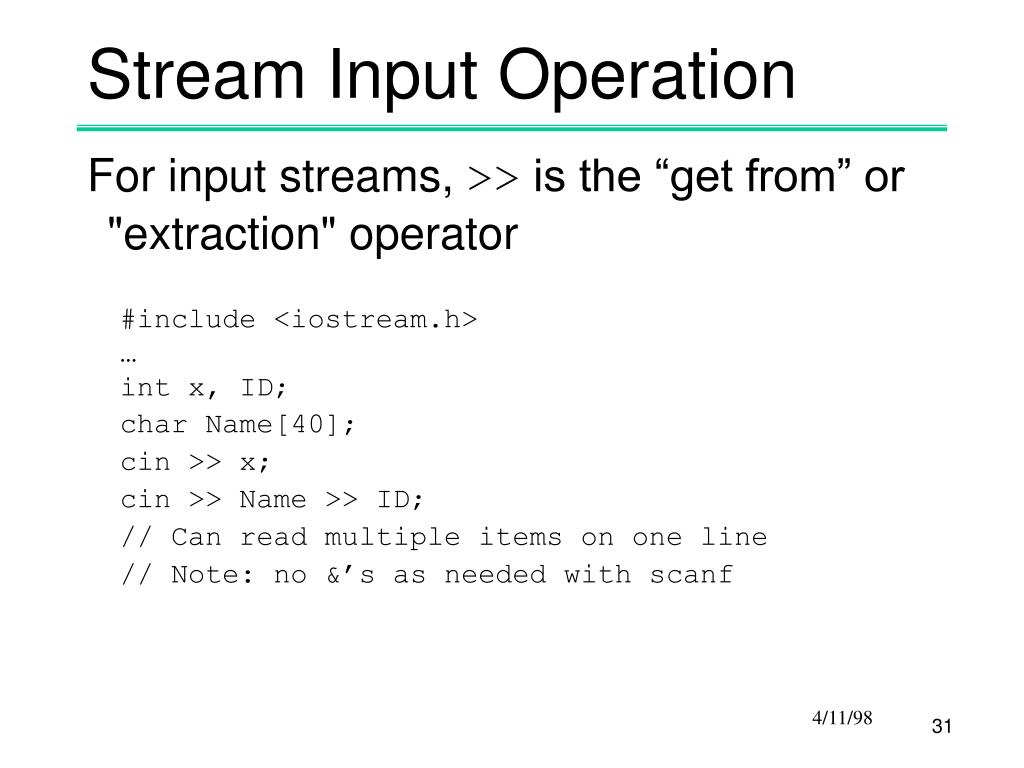 Stream Input Operation

For input streams, >> is the “get from” or "extraction" operator

#include <iostream.h>
…
int x, ID;
char Name[40];
cin >> x;
cin >> Name >> ID;
// Can read multiple items on one line
// Note: no &’s as needed with scanf

4/11/98

31